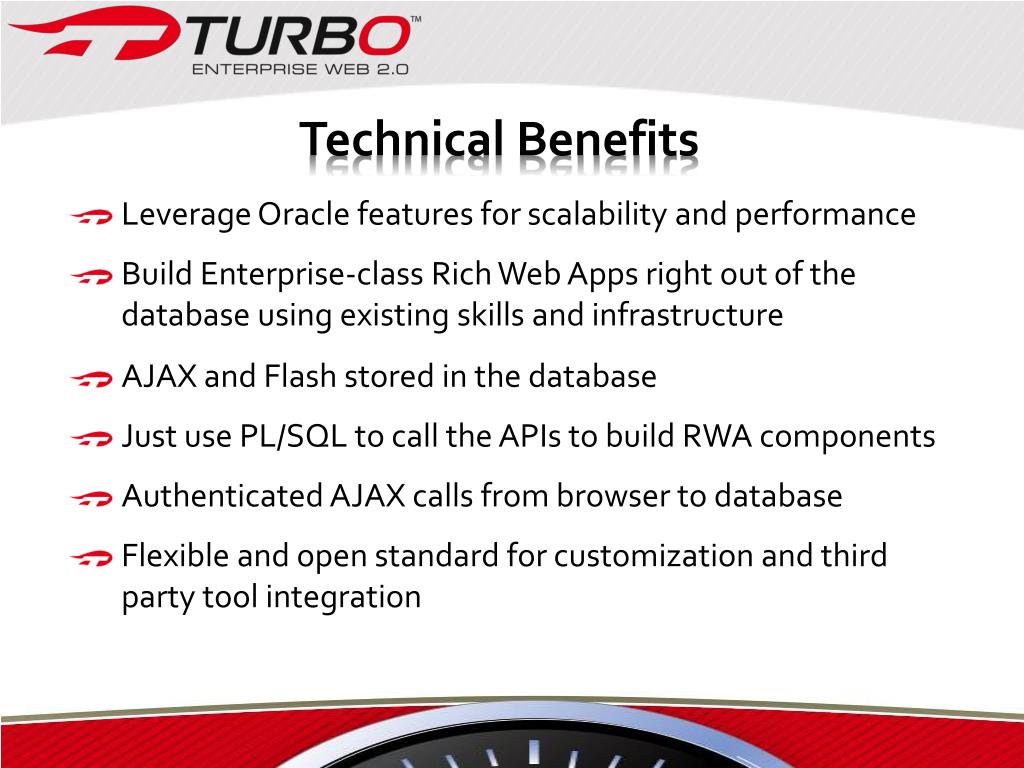 TURBO™
ENTERPRISE WEB 2.0

Technical Benefits

Leverage Oracle features for scalability and performance

Build Enterprise-class Rich Web Apps right out of the database using existing skills and infrastructure

AJAX and Flash stored in the database

Just use PL/SQL to call the APIs to build RWA components

Authenticated AJAX calls from browser to database

Flexible and open standard for customization and third party tool integration